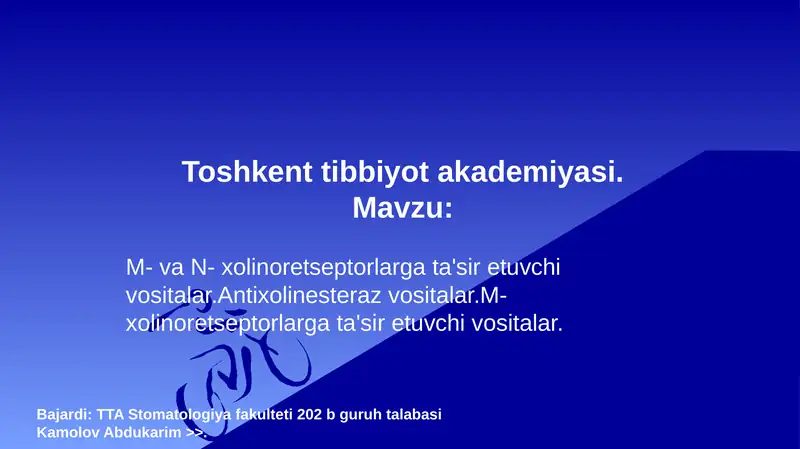 Toshkent tibbiyot akademiyasi.
Mavzu:

M- va N- xolinoretseptorlarga ta'sir etuvchi vositalar.Antixolinesteraz vositalar.M-xolinoretseptorlarga ta'sir etuvchi vositalar.

Bajardi: TTA Stomatologiya fakulteti 202 b guruh talabasi
Kamolov Abdukarim >>.